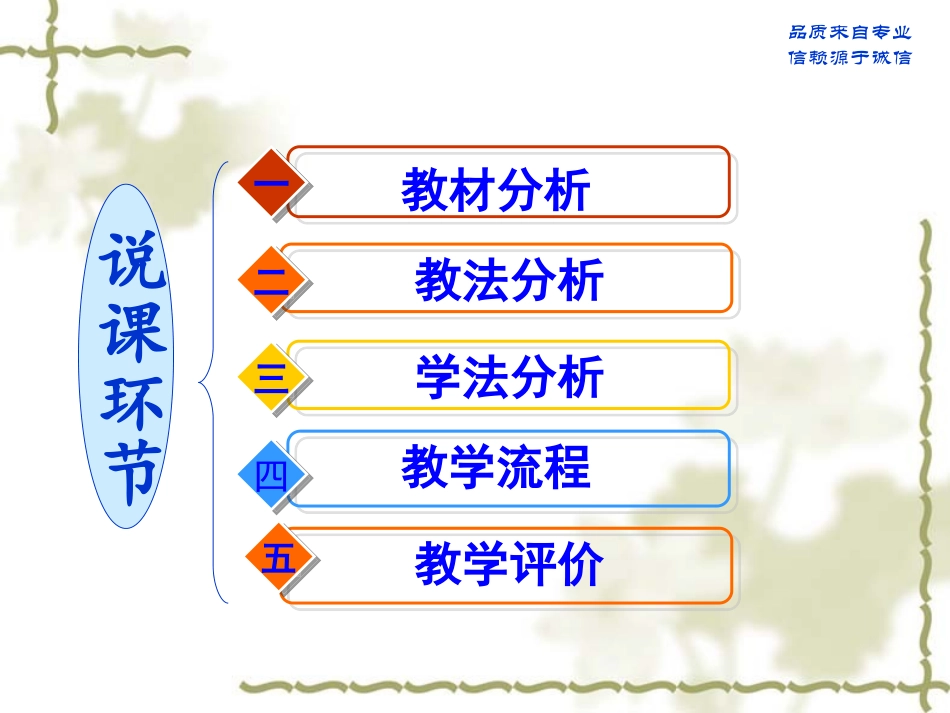 品质来自专业
信赖源于诚信

说课环节

一 教材分析
二 教法分析
三 学法分析
四 教学流程
五 教学评价